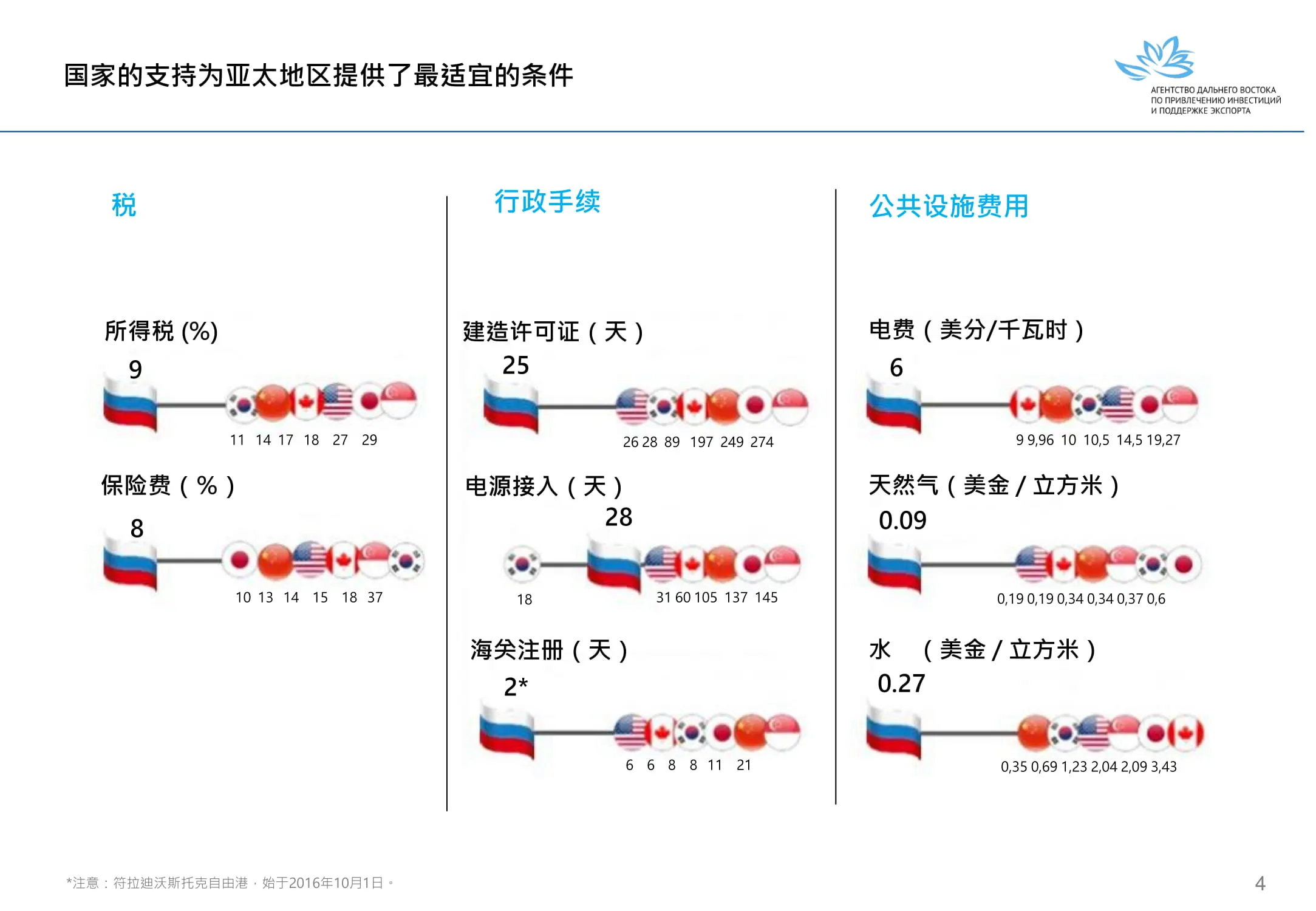 国家的支持为亚太地区提供了最适宜的条件

АГЕНТСТВО ДАЛЬНЕГО ВОСТОКА ПО ПРИВЛЕЧЕНИЮ ИНВЕСТИЦИЙ И ПОДДЕРЖКЕ ЭКСПОРТА

税

所得税 (%)

9

11 14 17 18 27 29

保险费（%）

8

10 13 14 15 18 37

行政手续

建造许可证（天）

25

26 28 89 197 249 274

电源接入（天）

28

18

31 60 105 137 145

海关注册（天）

2*

6 6 8 8 11 21

公共设施费用

电费（美分/千瓦时）

6

9 9,96 10 10,5 14,5 19,27

天然气（美金 / 立方米）

0.09

0,19 0,19 0,34 0,34 0,37 0,6

水 （美金 / 立方米）

0.27

0,35 0,69 1,23 2,04 2,09 3,43

*注意：符拉迪沃斯托克自由港，始于2016年10月1日。

4